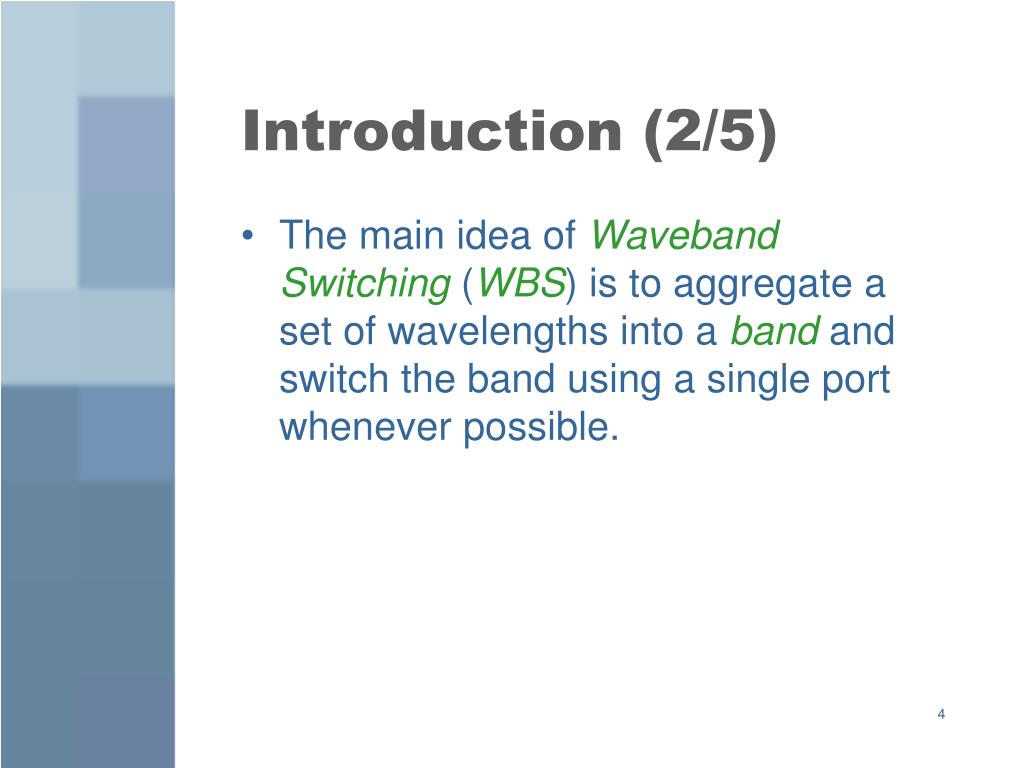 Introduction (2/5)

• The main idea of Waveband Switching (WBS) is to aggregate a set of wavelengths into a band and switch the band using a single port whenever possible.

4